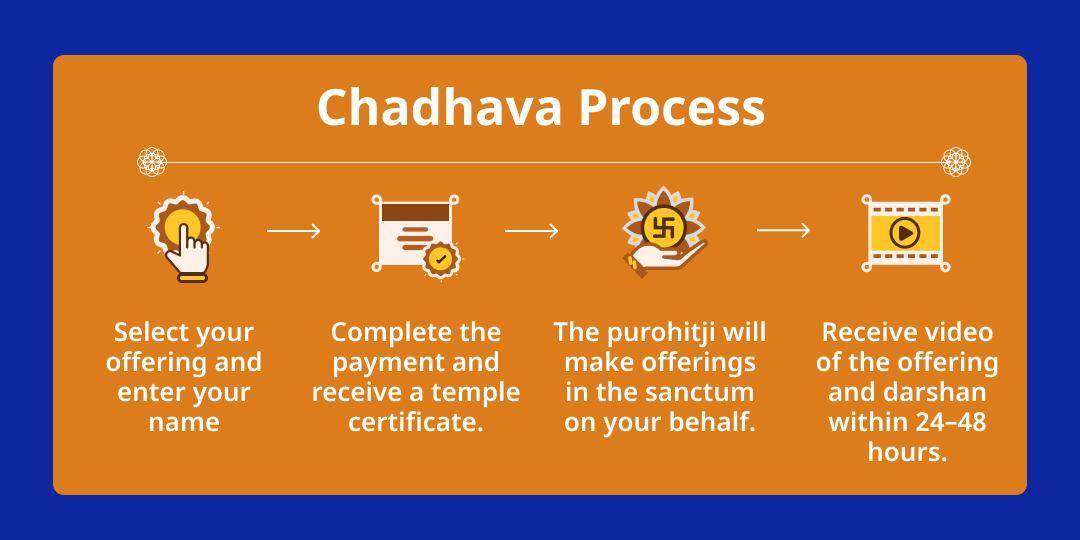 Chadhava Process

Select your offering and enter your name

Complete the payment and receive a temple certificate.

The purohitji will make offerings in the sanctum on your behalf.

Receive video of the offering and darshan within 24–48 hours.